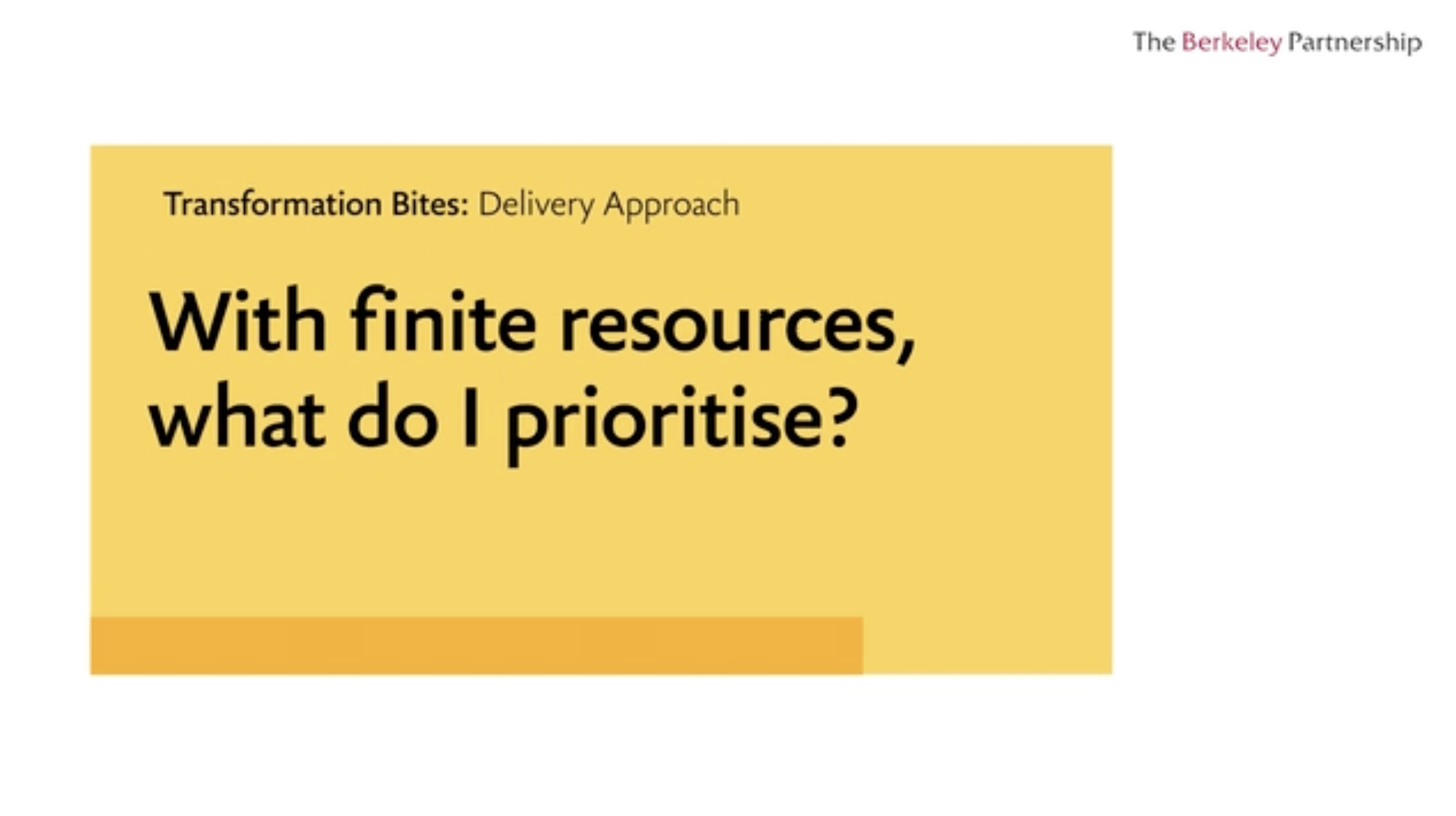 The Berkeley Partnership

Transformation Bites: Delivery Approach

With finite resources, what do I prioritise?